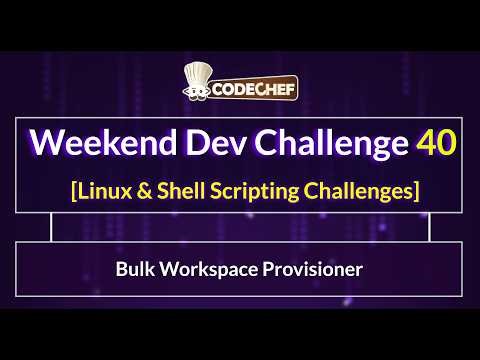 CODECHEF

Weekend Dev Challenge 40

[Linux & Shell Scripting Challenges]

Bulk Workspace Provisioner